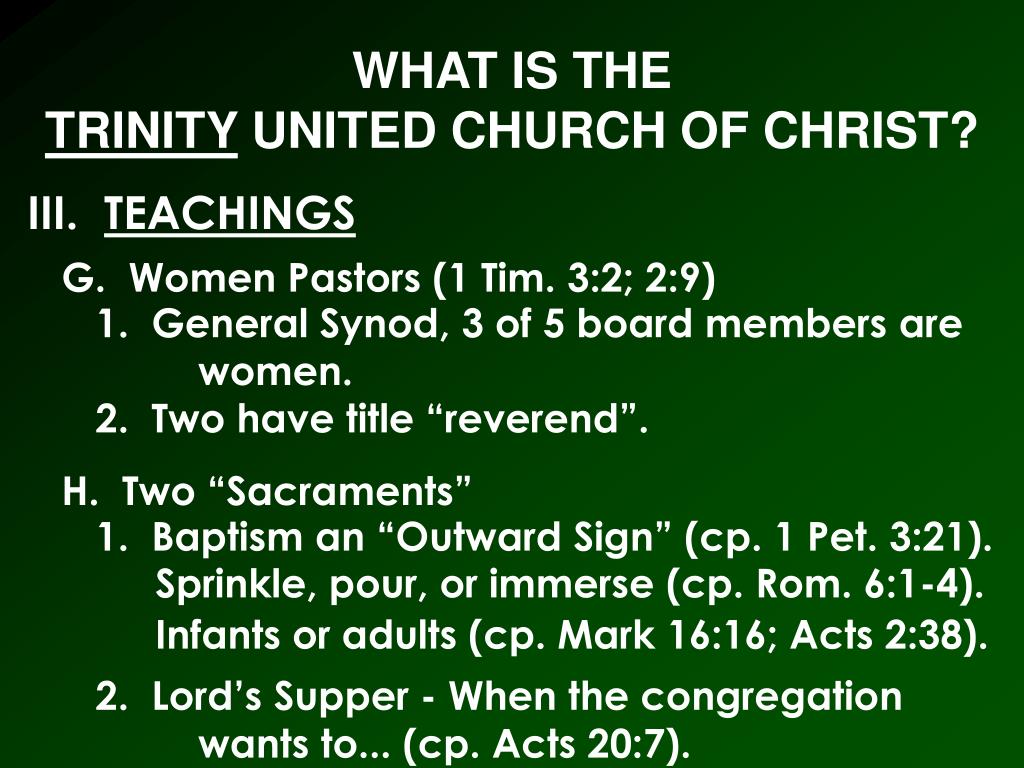 WHAT IS THE
TRINITY UNITED CHURCH OF CHRIST?

III. TEACHINGS

G. Women Pastors (1 Tim. 3:2; 2:9)
1. General Synod, 3 of 5 board members are women.
2. Two have title “reverend”.

H. Two “Sacraments”
1. Baptism an “Outward Sign” (cp. 1 Pet. 3:21). Sprinkle, pour, or immerse (cp. Rom. 6:1-4). Infants or adults (cp. Mark 16:16; Acts 2:38).
2. Lord’s Supper - When the congregation wants to... (cp. Acts 20:7).